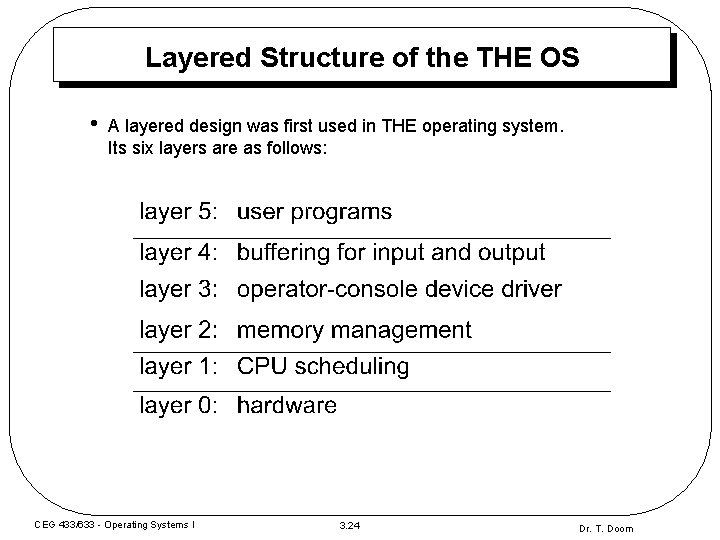 Layered Structure of the THE OS

• A layered design was first used in THE operating system. Its six layers are as follows:

layer 5: user programs
layer 4: buffering for input and output
layer 3: operator-console device driver
layer 2: memory management
layer 1: CPU scheduling
layer 0: hardware

CEG 433/633 - Operating Systems I

3.24

Dr. T. Doom